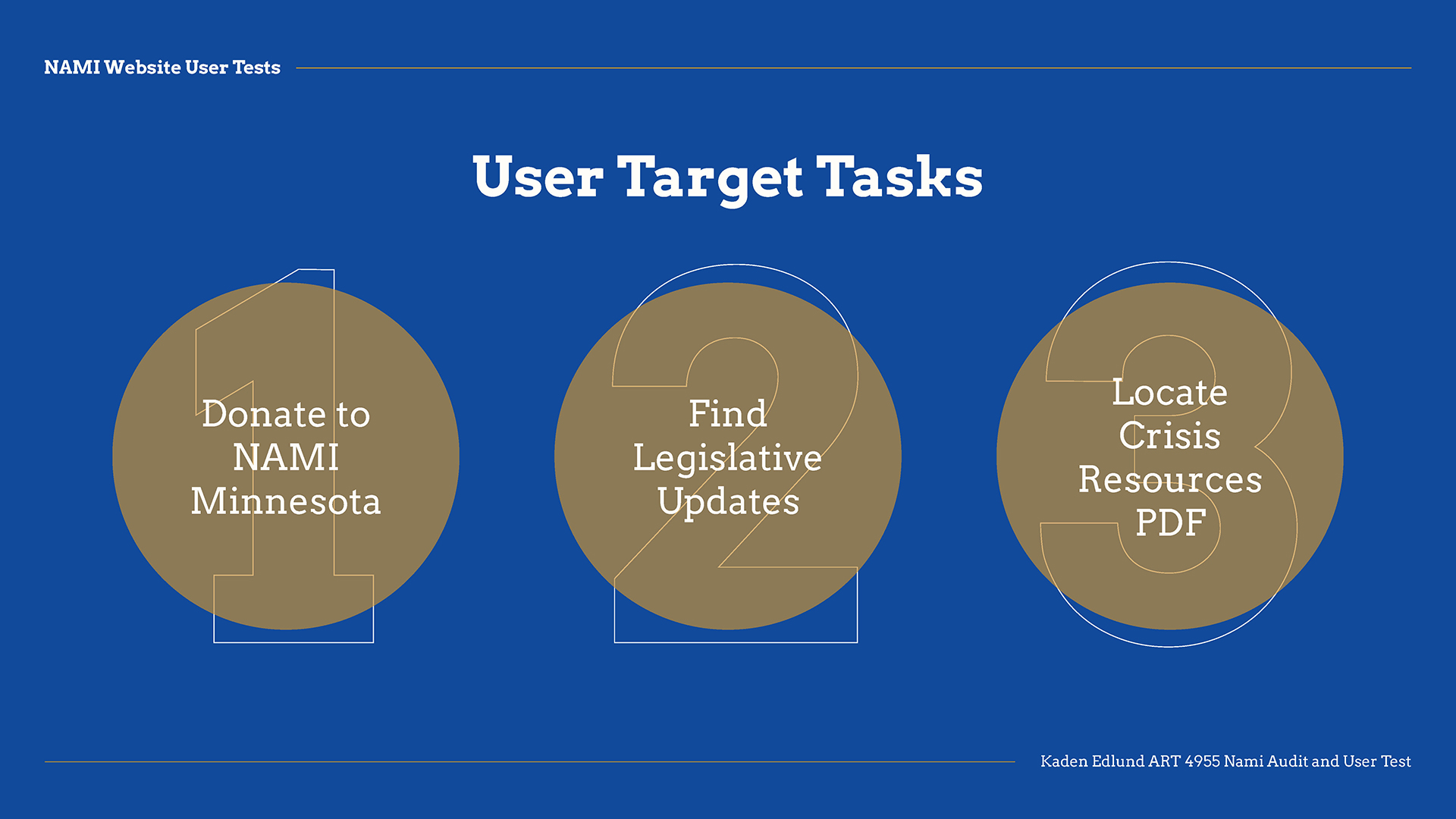 NAMI Website User Tests

User Target Tasks

1

Donate to NAMI Minnesota

2

Find Legislative Updates

3

Locate Crisis Resources PDF

Kaden Edlund ART 4955 Nami Audit and User Test